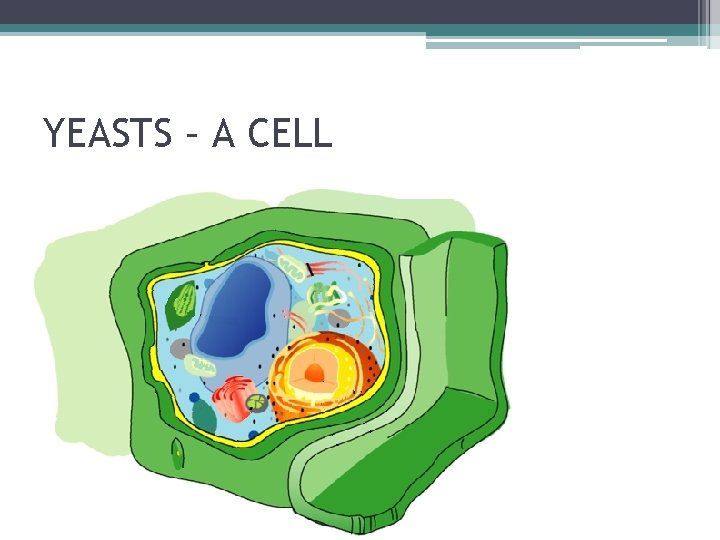 YEASTS – A CELL